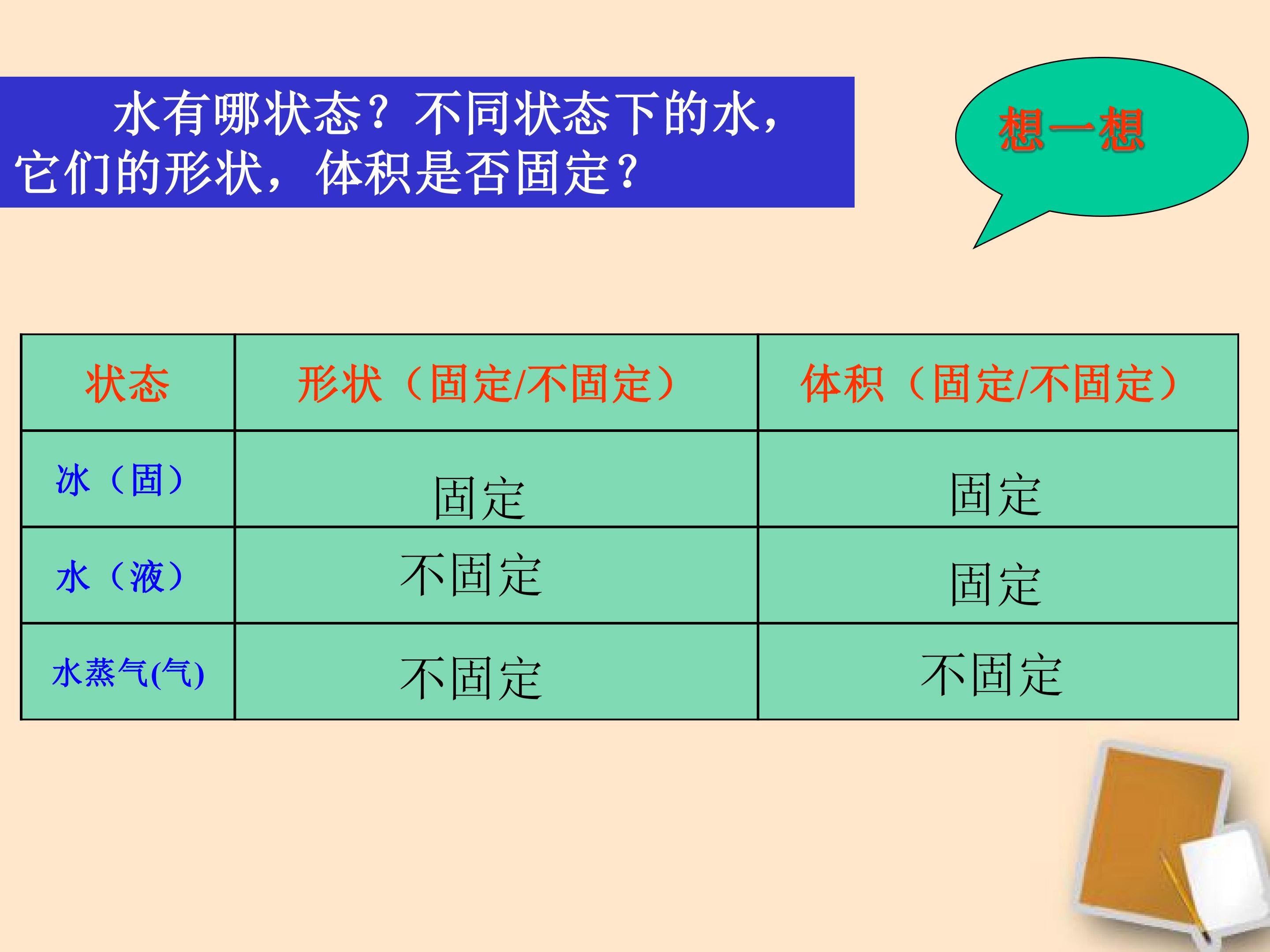 水有哪状态？不同状态下的水，它们的形状，体积是否固定？

想一想

| 状态 | 形状（固定/不固定） | 体积（固定/不固定） |
|---|---|---|
| 冰（固） | 固定 | 固定 |
| 水（液） | 不固定 | 固定 |
| 水蒸气(气) | 不固定 | 不固定 |